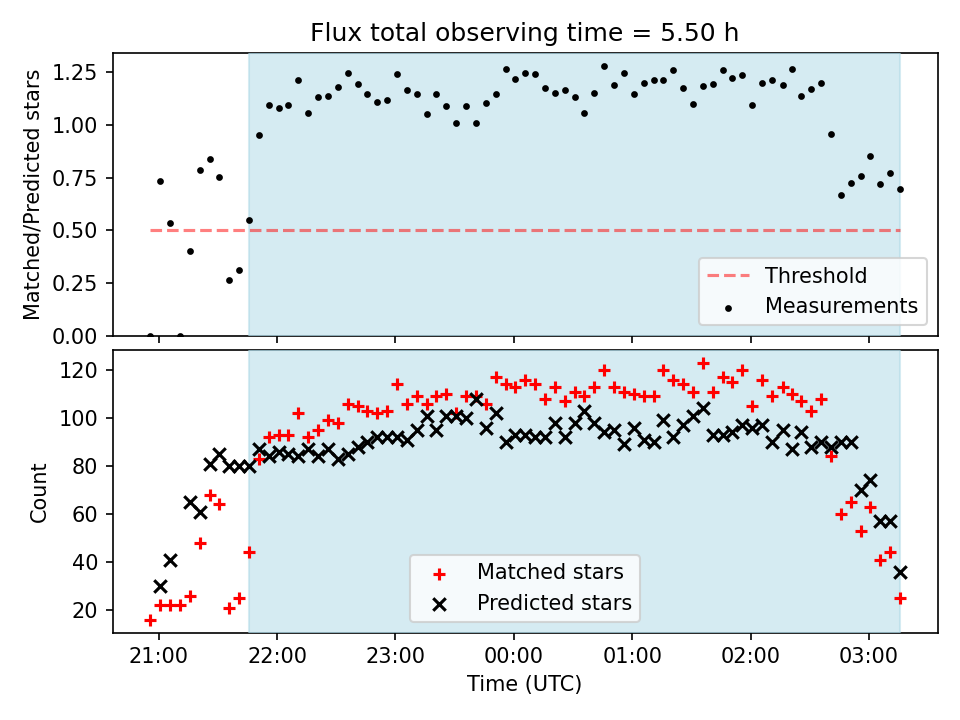 Flux total observing time = 5.50 h

Matched/Predicted stars

1.25
1.00
0.75
0.50
0.25
0.00

Threshold
Measurements

Count

120
100
80
60
40
20

Matched stars
Predicted stars

21:00
22:00
23:00
00:00
01:00
02:00
03:00

Time (UTC)